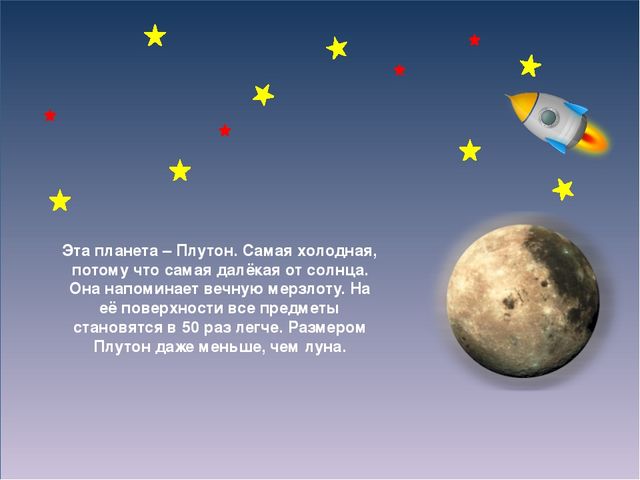 Эта планета – Плутон. Самая холодная, потому что самая далёкая от солнца. Она напоминает вечную мерзлоту. На её поверхности все предметы становятся в 50 раз легче. Размером Плутон даже меньше, чем луна.